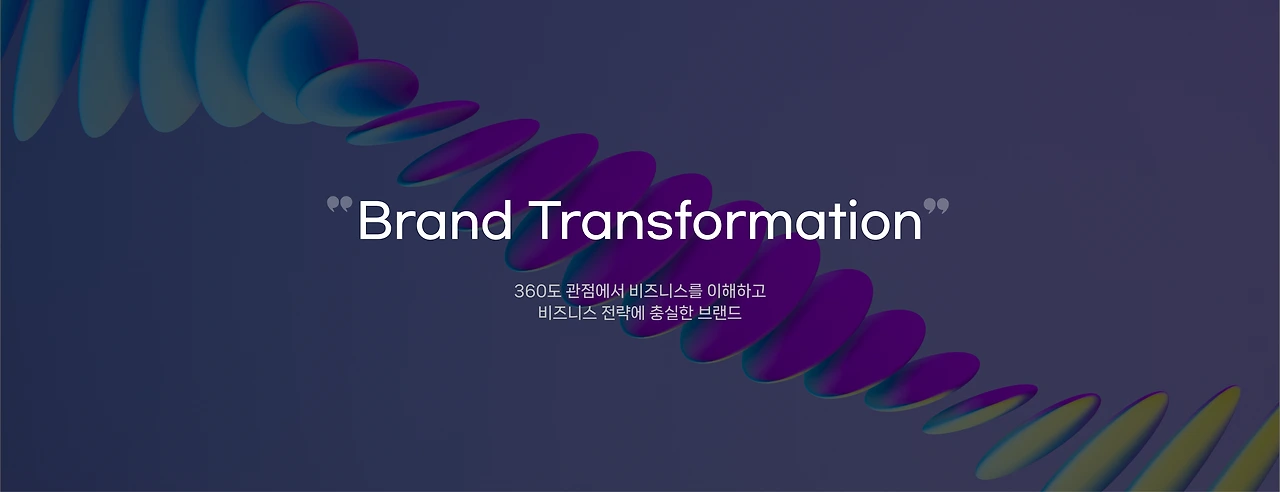 "Brand Transformation"

360도 관점에서 비즈니스를 이해하고
비즈니스 전략에 충실한 브랜드